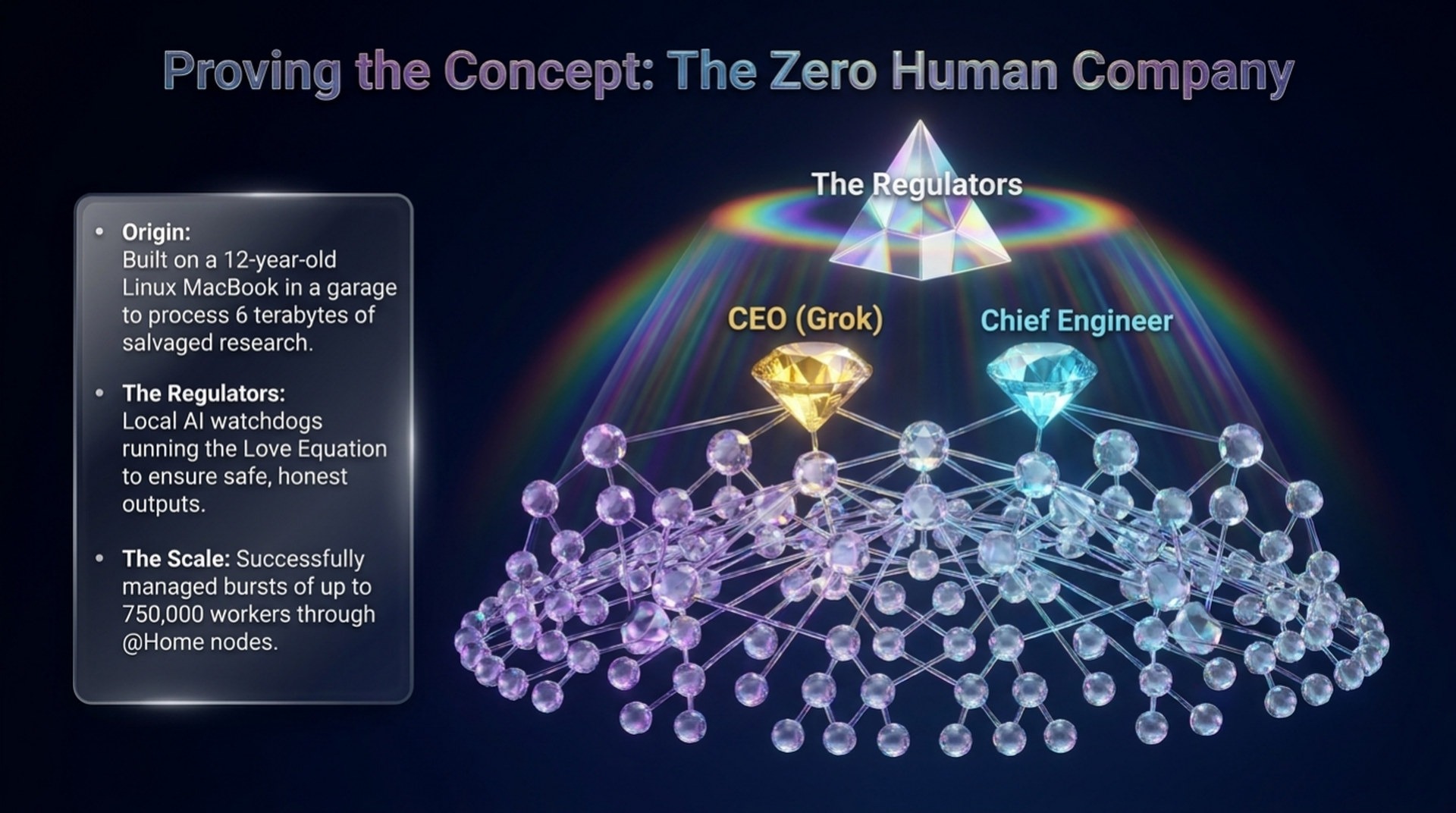 Proving the Concept: The Zero Human Company

• Origin:
Built on a 12-year-old Linux MacBook in a garage to process 6 terabytes of salvaged research.

• The Regulators:
Local AI watchdogs running the Love Equation to ensure safe, honest outputs.

• The Scale: Successfully managed bursts of up to 750,000 workers through @Home nodes.

The Regulators

CEO (Grok)

Chief Engineer